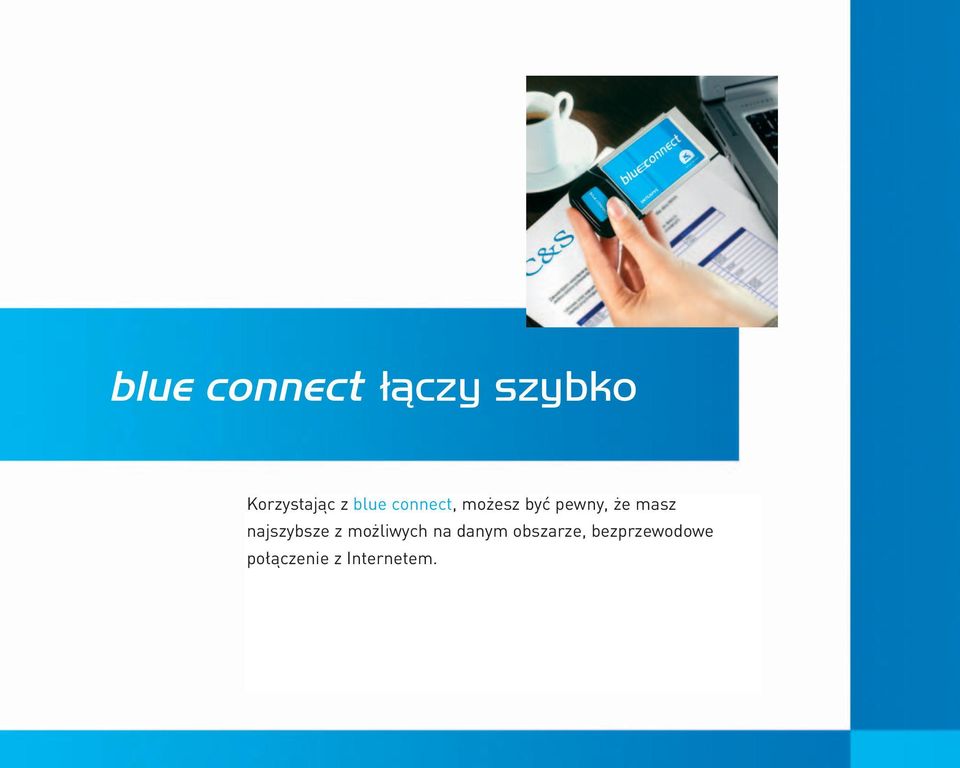 blueconnect

C&S

blue connect łączy szybko

Korzystając z blue connect, możesz być pewny, że masz najszybsze z możliwych na danym obszarze, bezprzewodowe połączenie z Internetem.